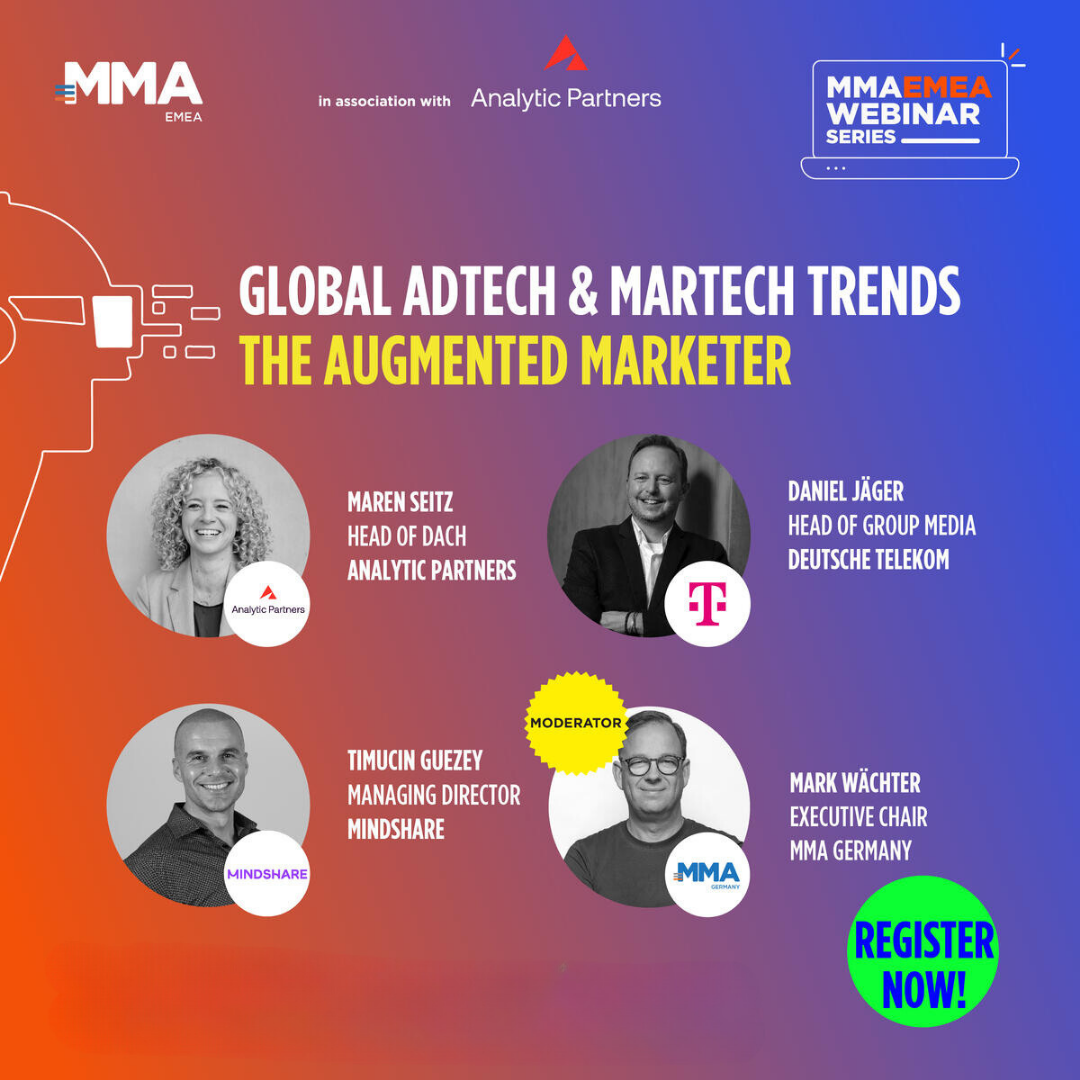 MMA
EMEA

in association with Analytic Partners

MMAEMEA
WEBINAR
SERIES

GLOBAL ADTECH & MARTECH TRENDS
THE AUGMENTED MARKETER

Analytic Partners

MAREN SEITZ
HEAD OF DACH
ANALYTIC PARTNERS

T

DANIEL JÄGER
HEAD OF GROUP MEDIA
DEUTSCHE TELEKOM

MINDSHARE

TIMUCIN GUEZEY
MANAGING DIRECTOR
MINDSHARE

MODERATOR

MMA
GERMANY

MARK WÄCHTER
EXECUTIVE CHAIR
MMA GERMANY

REGISTER NOW!